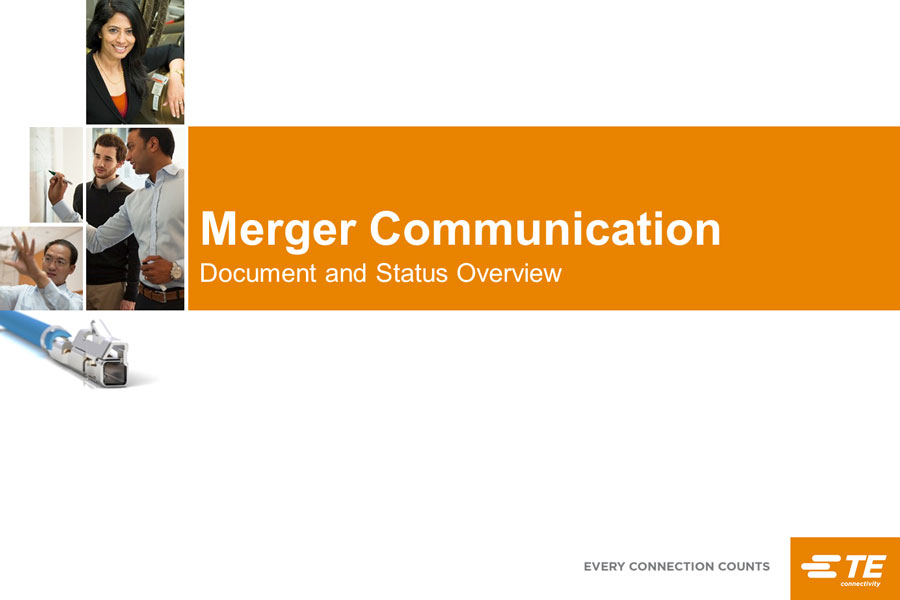 Merger Communication
Document and Status Overview

EVERY CONNECTION COUNTS

TE
connectivity